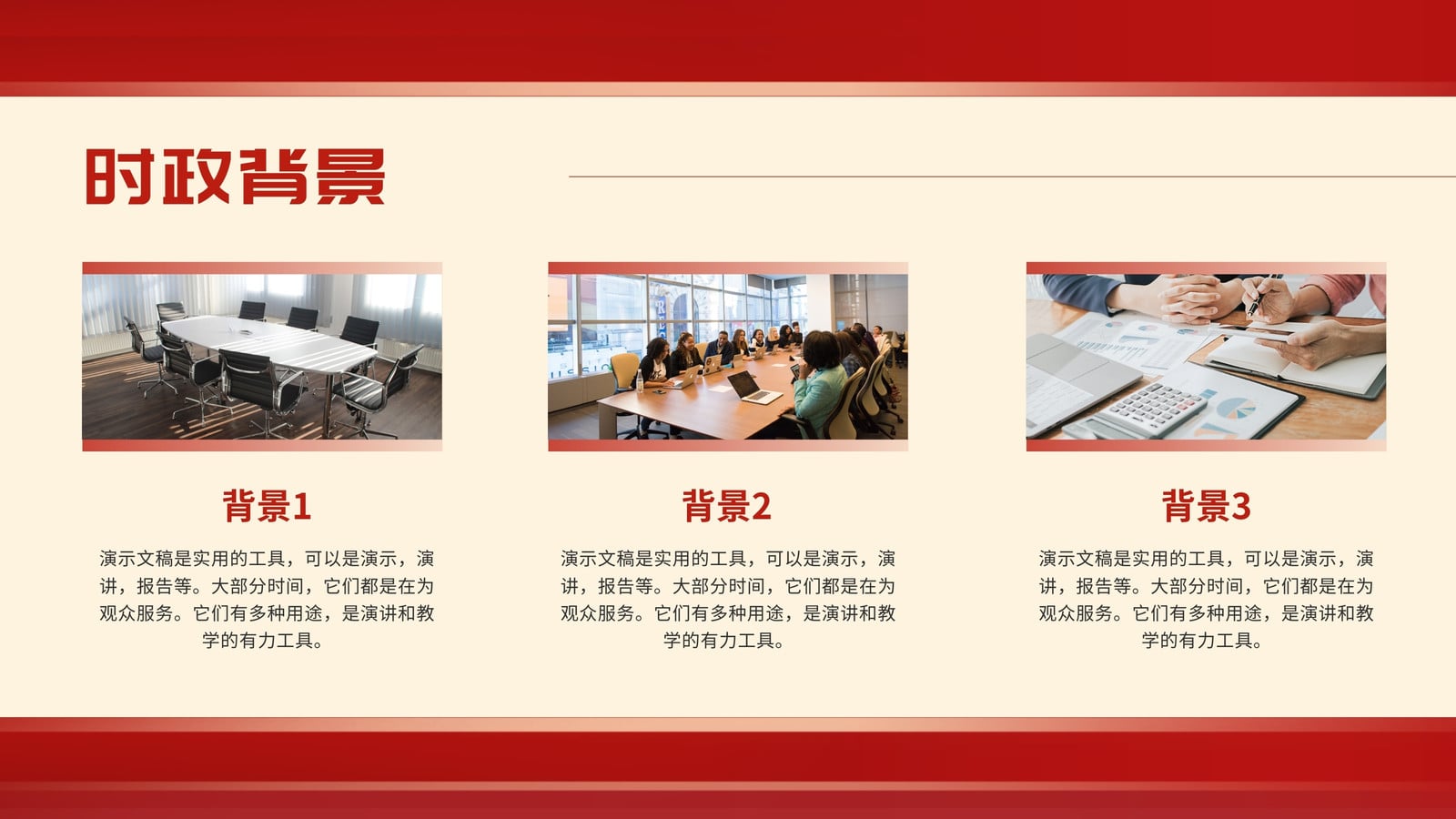 时政背景

背景1

演示文稿是实用的工具，可以是演示，演讲，报告等。大部分时间，它们都是在为观众服务。它们有多种用途，是演讲和教学的有力工具。

背景2

演示文稿是实用的工具，可以是演示，演讲，报告等。大部分时间，它们都是在为观众服务。它们有多种用途，是演讲和教学的有力工具。

背景3

演示文稿是实用的工具，可以是演示，演讲，报告等。大部分时间，它们都是在为观众服务。它们有多种用途，是演讲和教学的有力工具。